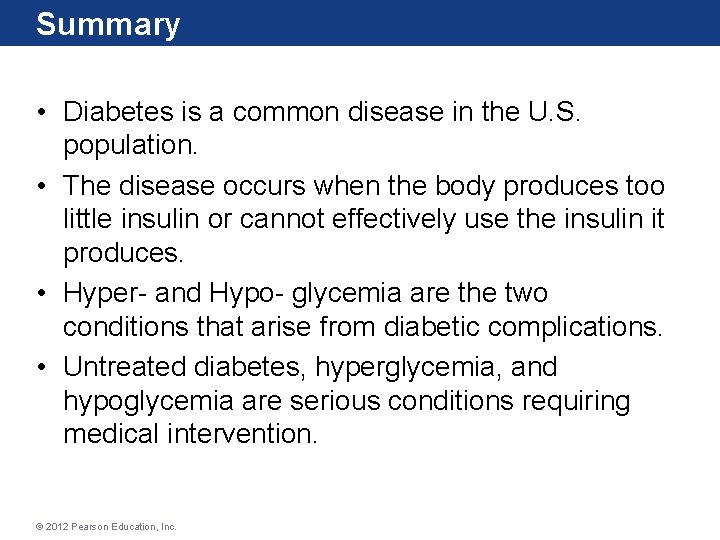 Summary

• Diabetes is a common disease in the U.S. population.

• The disease occurs when the body produces too little insulin or cannot effectively use the insulin it produces.

• Hyper- and Hypo- glycemia are the two conditions that arise from diabetic complications.

• Untreated diabetes, hyperglycemia, and hypoglycemia are serious conditions requiring medical intervention.

© 2012 Pearson Education, Inc.